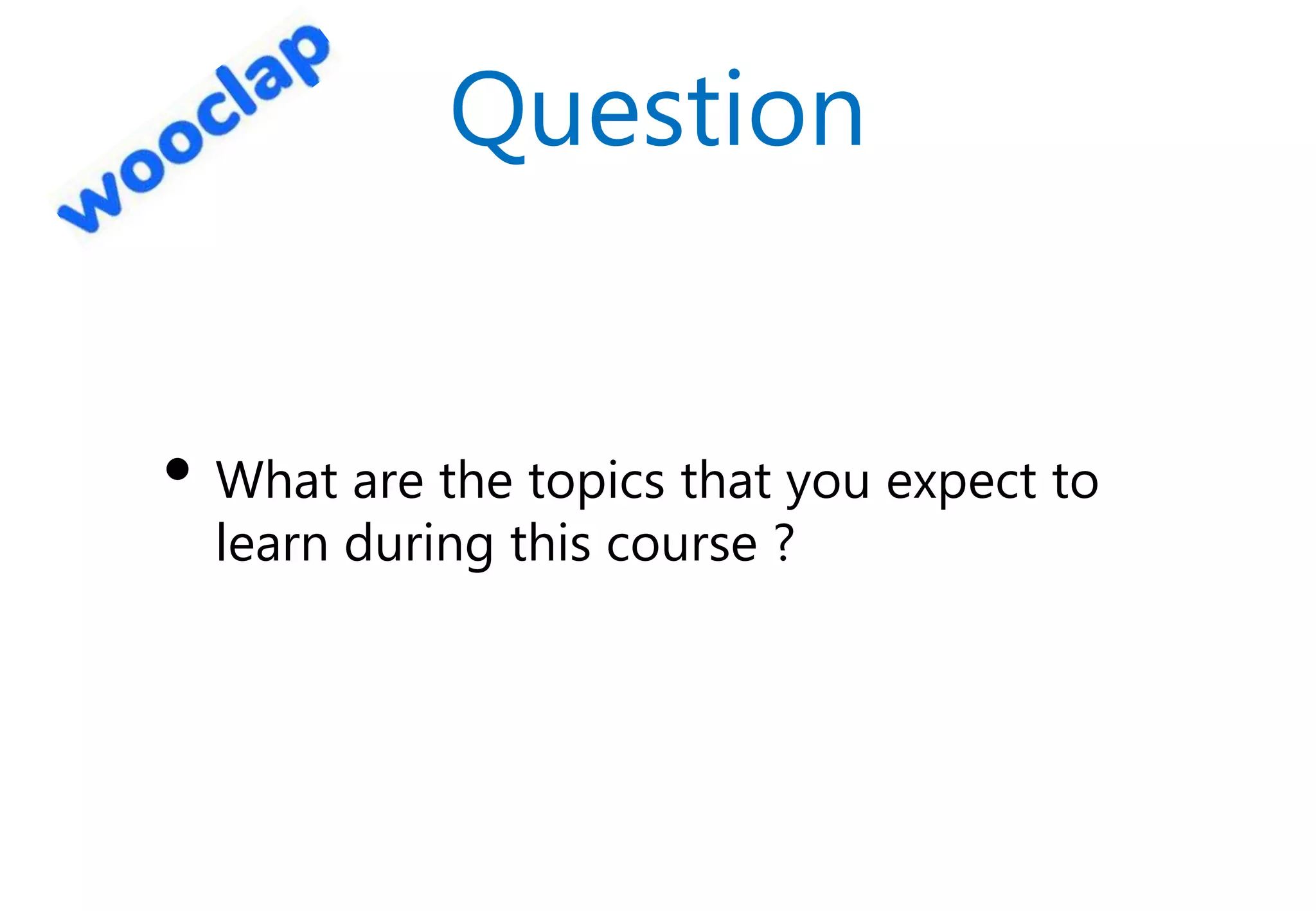 wooclap

Question

• What are the topics that you expect to learn during this course ?